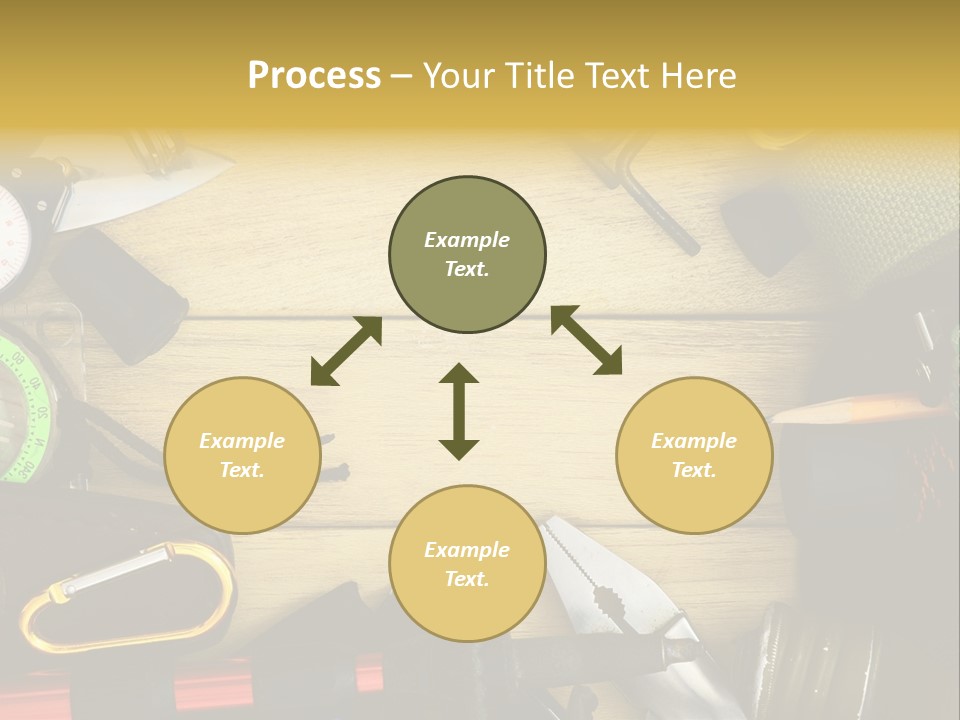 Process – Your Title Text Here

Example Text.

Example Text.

Example Text.

Example Text.